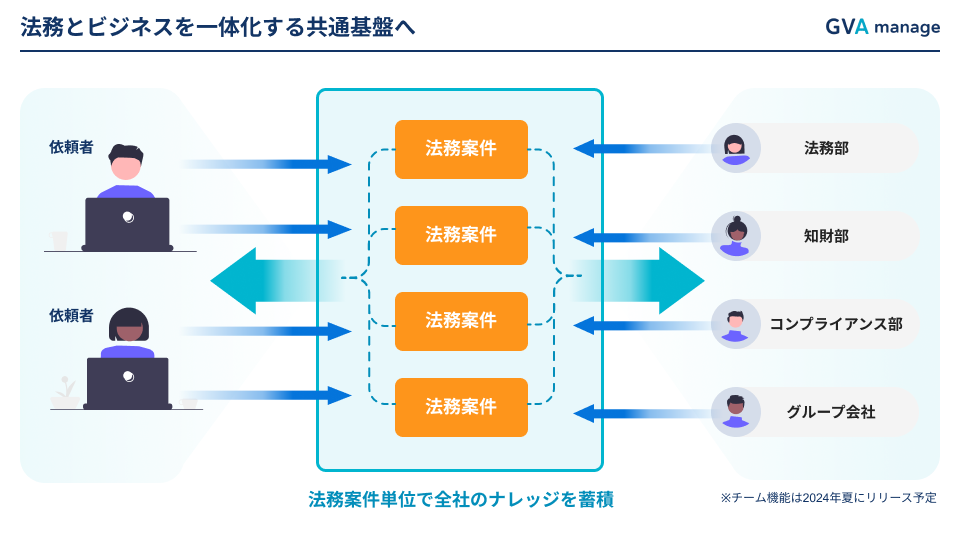 法務とビジネスを一体化する共通基盤へ

GVA manage

依頼者

依頼者

法務案件

法務案件

法務案件

法務案件

法務部

知財部

コンプライアンス部

グループ会社

法務案件単位で全社のナレッジを蓄積

※チーム機能は2024年夏にリリース予定